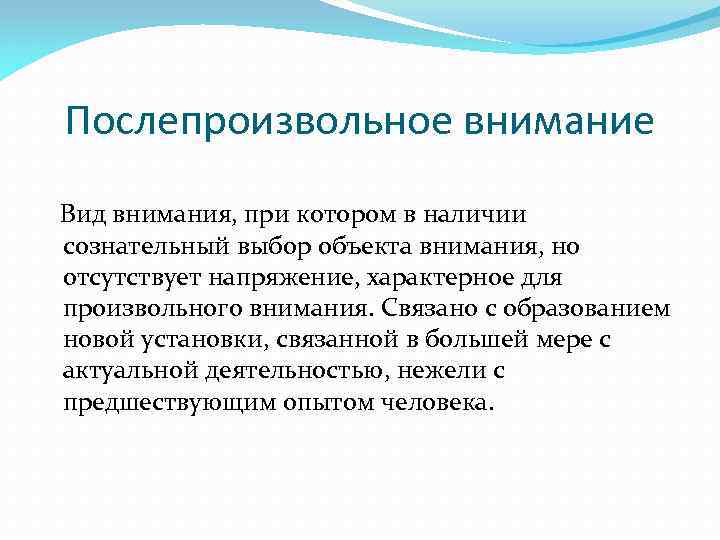 Послепроизвольное внимание

Вид внимания, при котором в наличии сознательный выбор объекта внимания, но отсутствует напряжение, характерное для произвольного внимания. Связано с образованием новой установки, связанной в большей мере с актуальной деятельностью, нежели с предшествующим опытом человека.